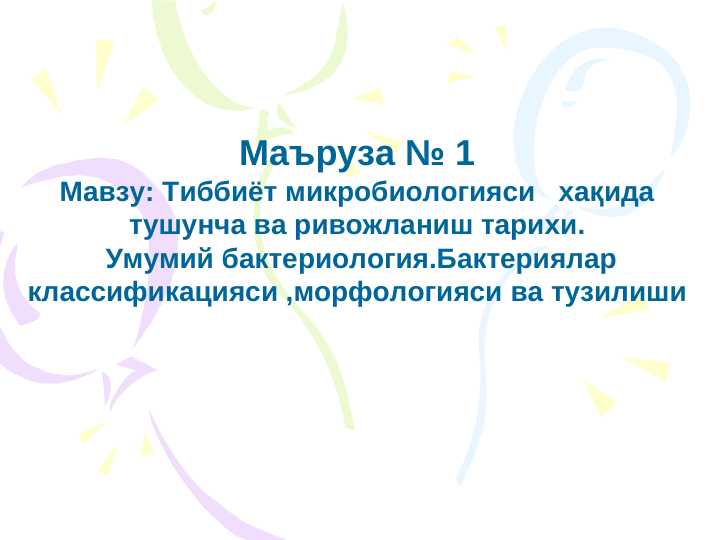 Маъруза № 1
Мавзу: Тиббиёт микробиологияси хақида тушунча ва ривожланиш тарихи. Умумий бактериология.Бактериялар классификацияси ,морфологияси ва тузилиши